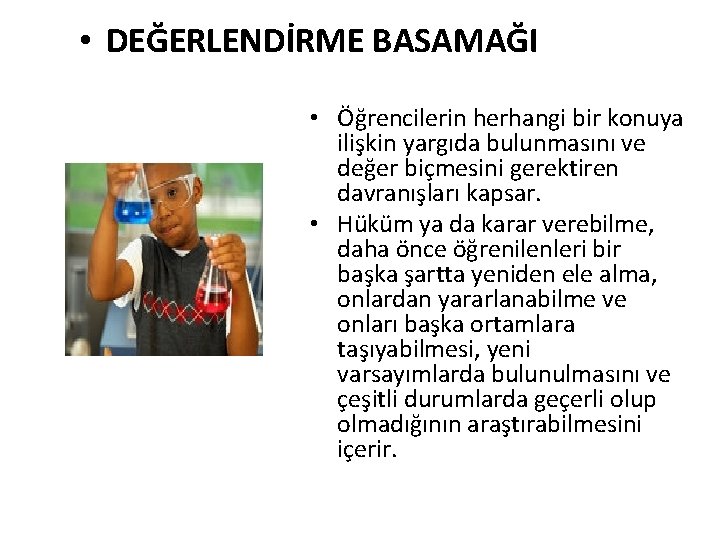 • DEĞERLENDİRME BASAMAĞI

• Öğrencilerin herhangi bir konuya ilişkin yargıda bulunmasını ve değer biçmesini gerektiren davranışları kapsar.
• Hüküm ya da karar verebilme, daha önce öğrenilenleri bir başka şartta yeniden ele alma, onlardan yararlanabilme ve onları başka ortamlara taşıyabilmesi, yeni varsayımlarda bulunulmasını ve çeşitli durumlarda geçerli olup olmadığının araştırabilmesini içerir.